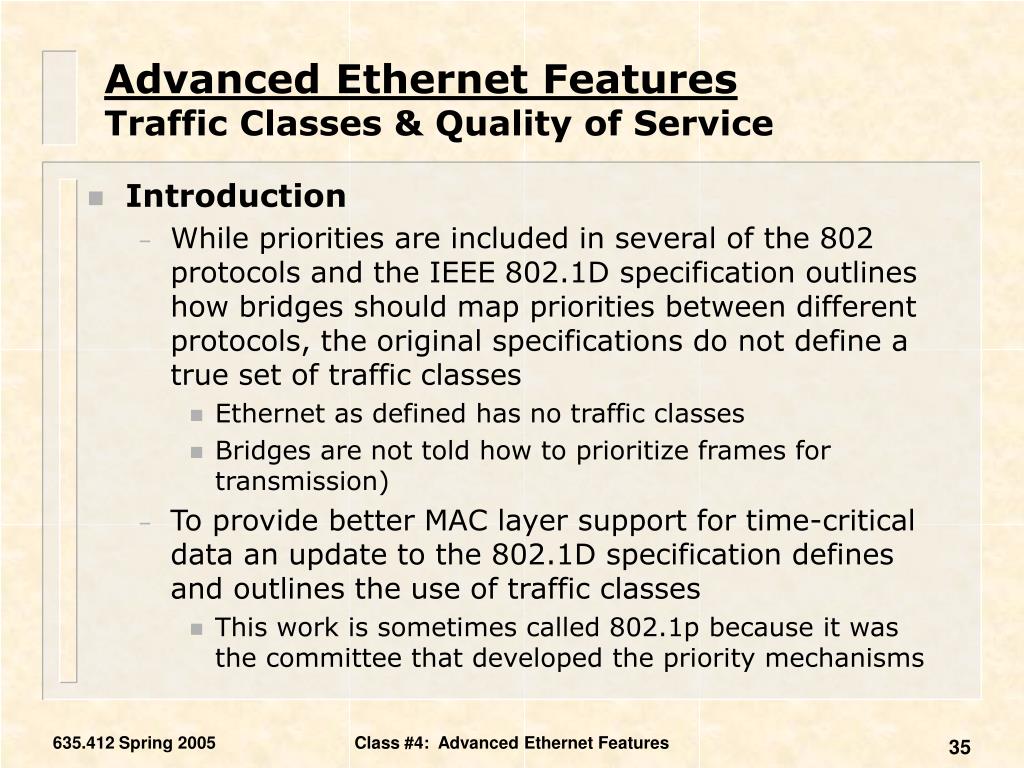 Advanced Ethernet Features
Traffic Classes & Quality of Service

Introduction

– While priorities are included in several of the 802 protocols and the IEEE 802.1D specification outlines how bridges should map priorities between different protocols, the original specifications do not define a true set of traffic classes

Ethernet as defined has no traffic classes

Bridges are not told how to prioritize frames for transmission)

– To provide better MAC layer support for time-critical data an update to the 802.1D specification defines and outlines the use of traffic classes

This work is sometimes called 802.1p because it was the committee that developed the priority mechanisms

635.412 Spring 2005

Class #4: Advanced Ethernet Features

35